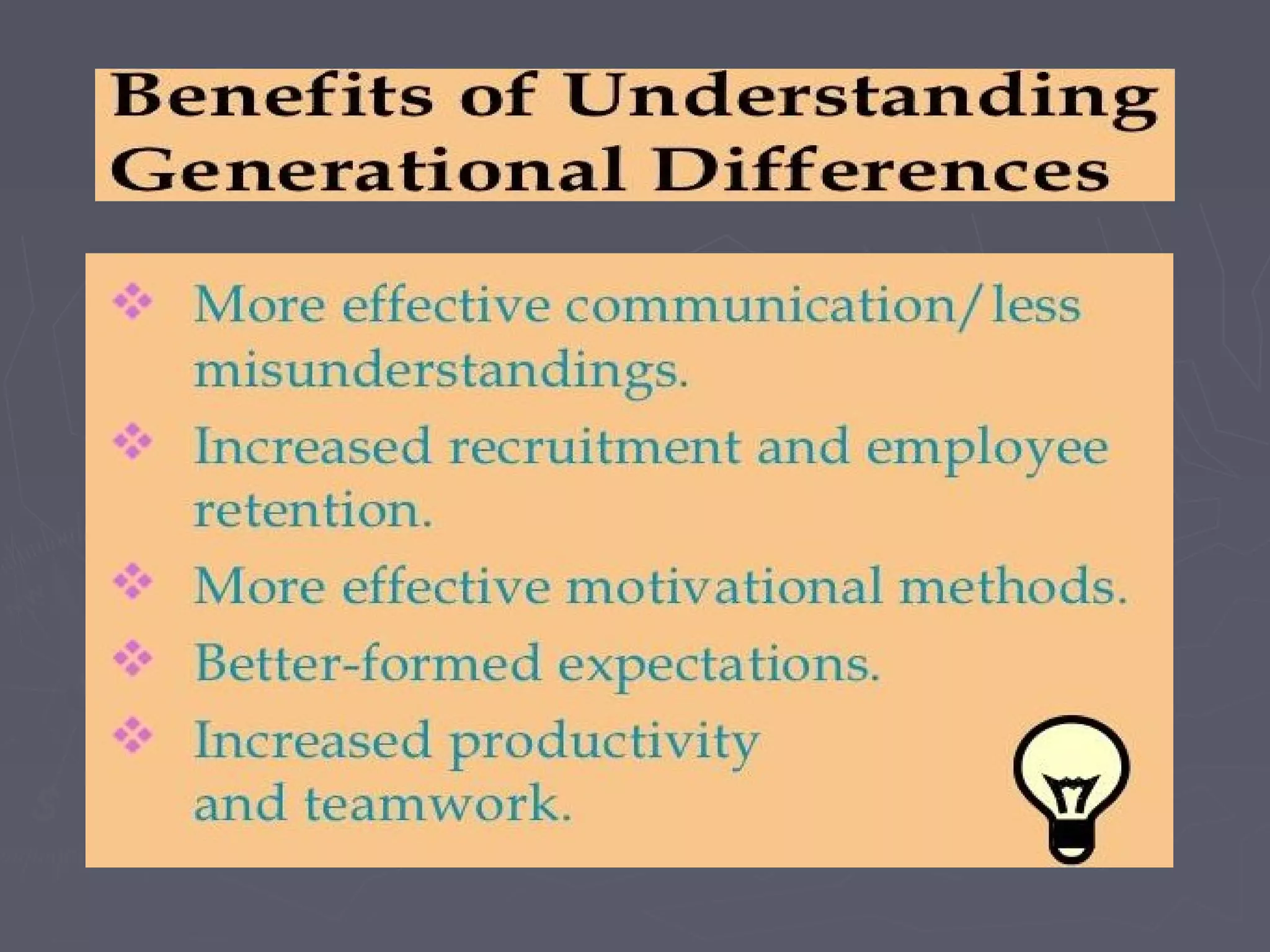 Benefits of Understanding Generational Differences

❖ More effective communication/less misunderstandings.

❖ Increased recruitment and employee retention.

❖ More effective motivational methods.

❖ Better-formed expectations.

❖ Increased productivity and teamwork.